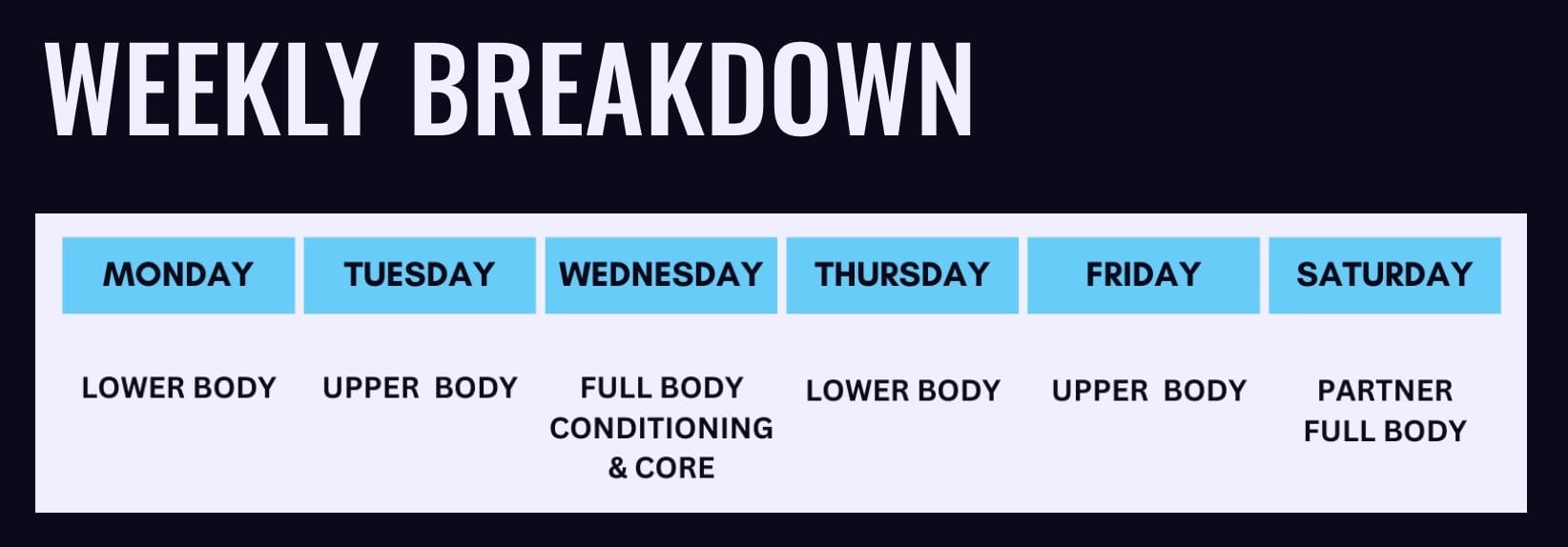 WEEKLY BREAKDOWN

| MONDAY | TUESDAY | WEDNESDAY | THURSDAY | FRIDAY | SATURDAY |
|---|---|---|---|---|---|
| LOWER BODY | UPPER BODY | FULL BODY CONDITIONING & CORE | LOWER BODY | UPPER BODY | PARTNER FULL BODY |